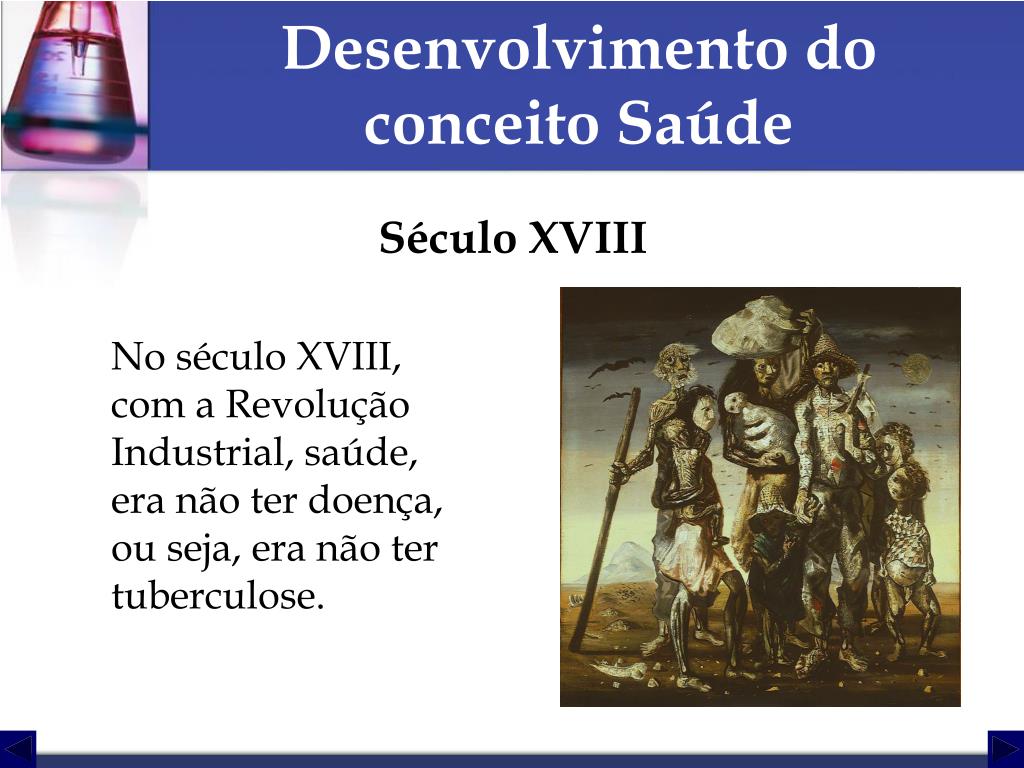 Desenvolvimento do conceito Saúde

Século XVIII

No século XVIII, com a Revolução Industrial, saúde, era não ter doença, ou seja, era não ter tuberculose.